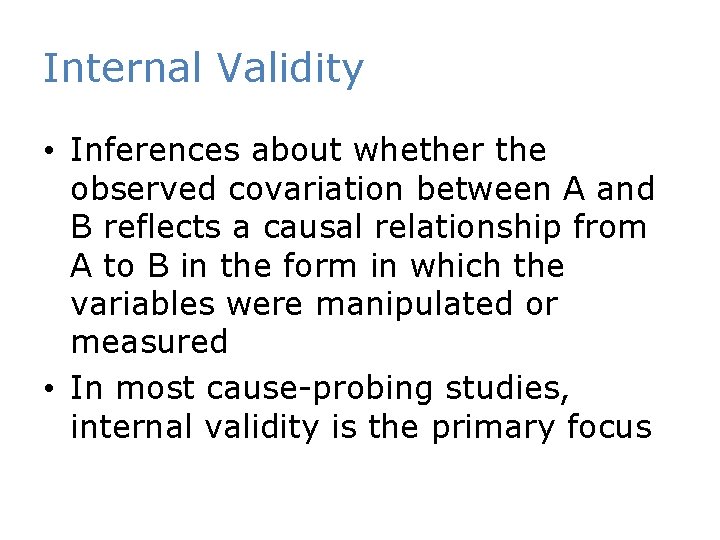 Internal Validity

• Inferences about whether the observed covariation between A and B reflects a causal relationship from A to B in the form in which the variables were manipulated or measured
• In most cause-probing studies, internal validity is the primary focus